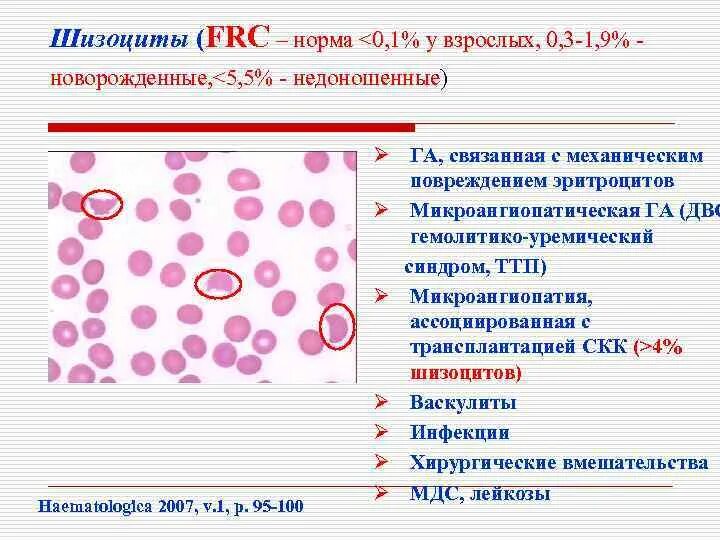 Шизоциты (FRC – норма <0,1% у взрослых, 0,3-1,9% - новорожденные,<5,5% - недоношенные)

➢ ГА, связанная с механическим повреждением эритроцитов
➢ Микроангиопатическая ГА (ДВС гемолитико-уремический синдром, ТТП)
➢ Микроангиопатия, ассоциированная с трансплантацией СКК (>4% шизоцитов)
➢ Васкулиты
➢ Инфекции
➢ Хирургические вмешательства
➢ МДС, лейкозы

Haematologica 2007, v.1, p. 95-100